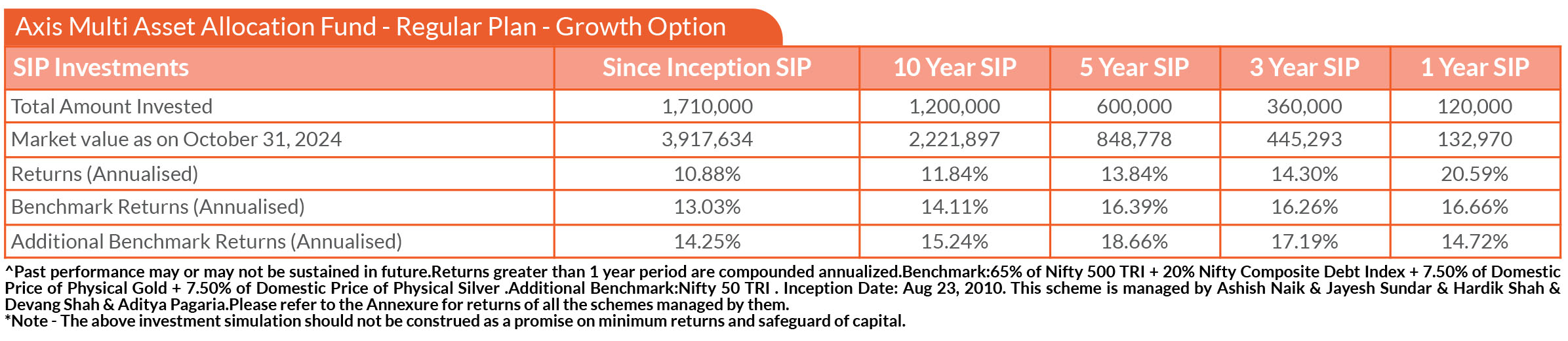 Axis Multi Asset Allocation Fund - Regular Plan - Growth Option

| SIP Investments | Since Inception SIP | 10 Year SIP | 5 Year SIP | 3 Year SIP | 1 Year SIP |
|---|---|---|---|---|---|
| Total Amount Invested | 1,710,000 | 1,200,000 | 600,000 | 360,000 | 120,000 |
| Market value as on October 31, 2024 | 3,917,634 | 2,221,897 | 848,778 | 445,293 | 132,970 |
| Returns (Annualised) | 10.88% | 11.84% | 13.84% | 14.30% | 20.59% |
| Benchmark Returns (Annualised) | 13.03% | 14.11% | 16.39% | 16.26% | 16.66% |
| Additional Benchmark Returns (Annualised) | 14.25% | 15.24% | 18.66% | 17.19% | 14.72% |

^Past performance may or may not be sustained in future.Returns greater than 1 year period are compounded annualized.Benchmark:65% of Nifty 500 TRI + 20% Nifty Composite Debt Index + 7.50% of Domestic Price of Physical Gold + 7.50% of Domestic Price of Physical Silver .Additional Benchmark:Nifty 50 TRI . Inception Date: Aug 23, 2010. This scheme is managed by Ashish Naik & Jayesh Sundar & Hardik Shah & Devang Shah & Aditya Pagaria.Please refer to the Annexure for returns of all the schemes managed by them.
*Note - The above investment simulation should not be construed as a promise on minimum returns and safeguard of capital.